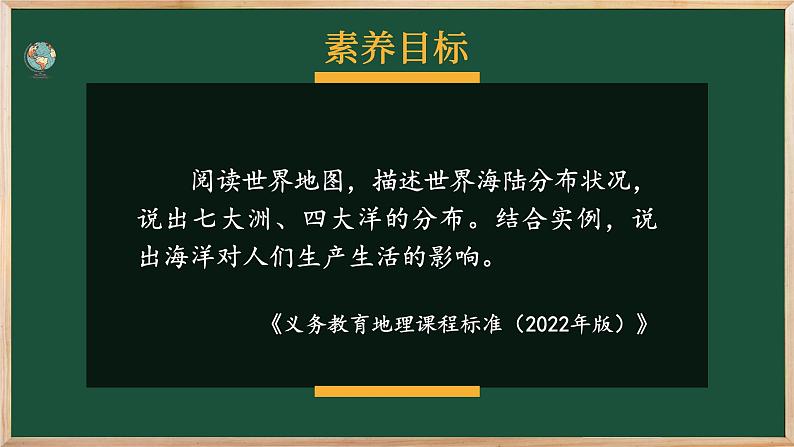 素养目标

阅读世界地图，描述世界海陆分布状况，说出七大洲、四大洋的分布。结合实例，说出海洋对人们生产生活的影响。

《义务教育地理课程标准（2022年版）》